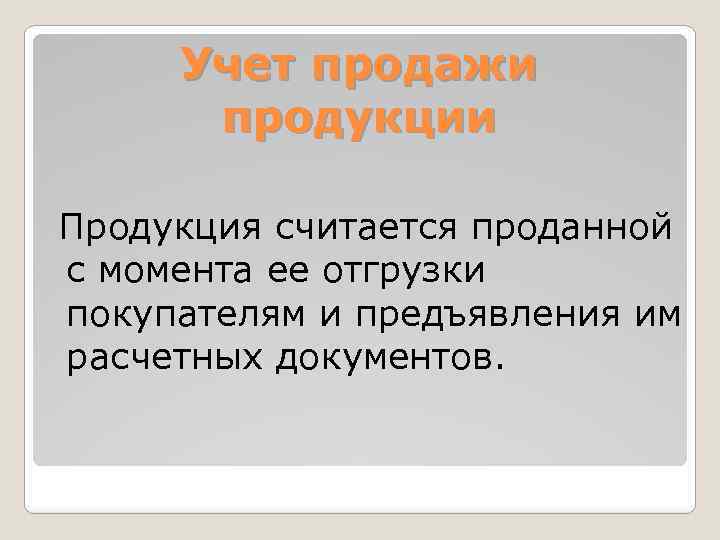 Учет продажи продукции

Продукция считается проданной с момента ее отгрузки покупателям и предъявления им расчетных документов.